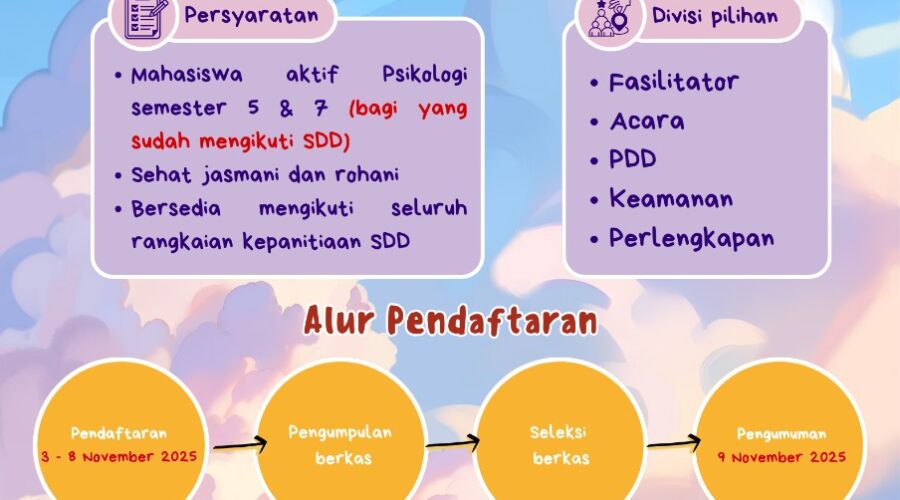 Persyaratan

• Mahasiswa aktif Psikologi semester 5 & 7 (bagi yang sudah mengikuti SDD)
• Sehat jasmani dan rohani
• Bersedia mengikuti seluruh rangkaian kepanitiaan SDD

Divisi pilihan

• Fasilitator
• Acara
• PDD
• Keamanan
• Perlengkapan

Alur Pendaftaran

Pendaftaran
3 - 8 November 2025

Pengumpulan berkas

Seleksi berkas

Pengumuman
9 November 2025